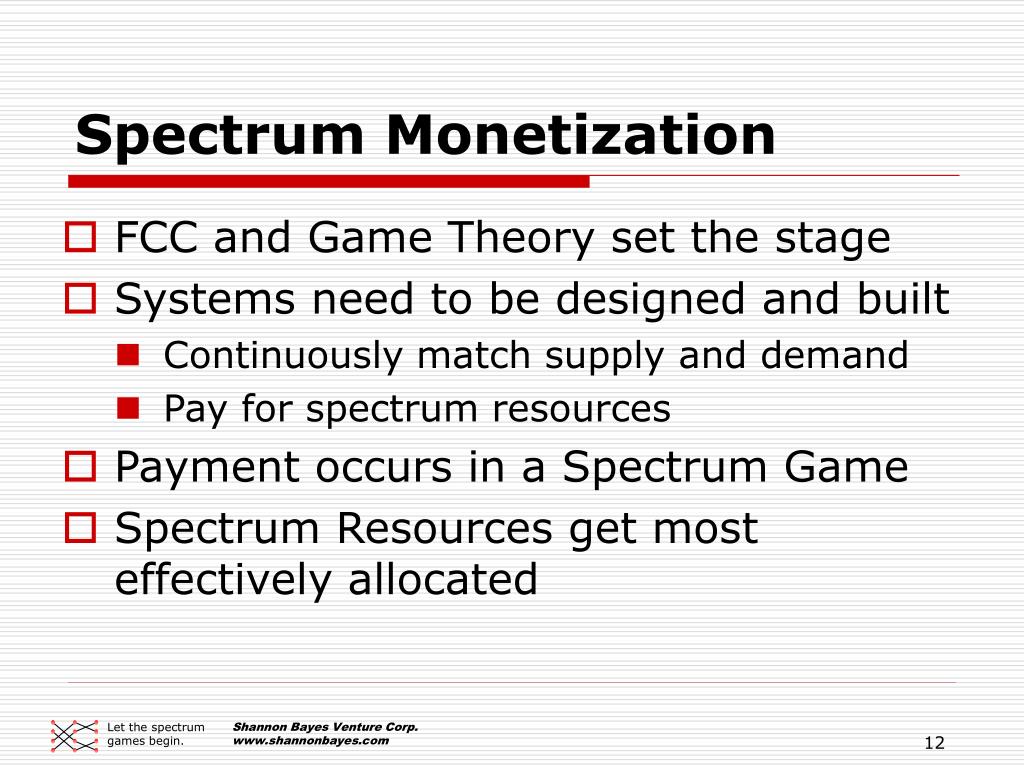 Spectrum Monetization

FCC and Game Theory set the stage
Systems need to be designed and built
Continuously match supply and demand
Pay for spectrum resources
Payment occurs in a Spectrum Game
Spectrum Resources get most effectively allocated

Let the spectrum games begin.

Shannon Bayes Venture Corp.
www.shannonbayes.com

12